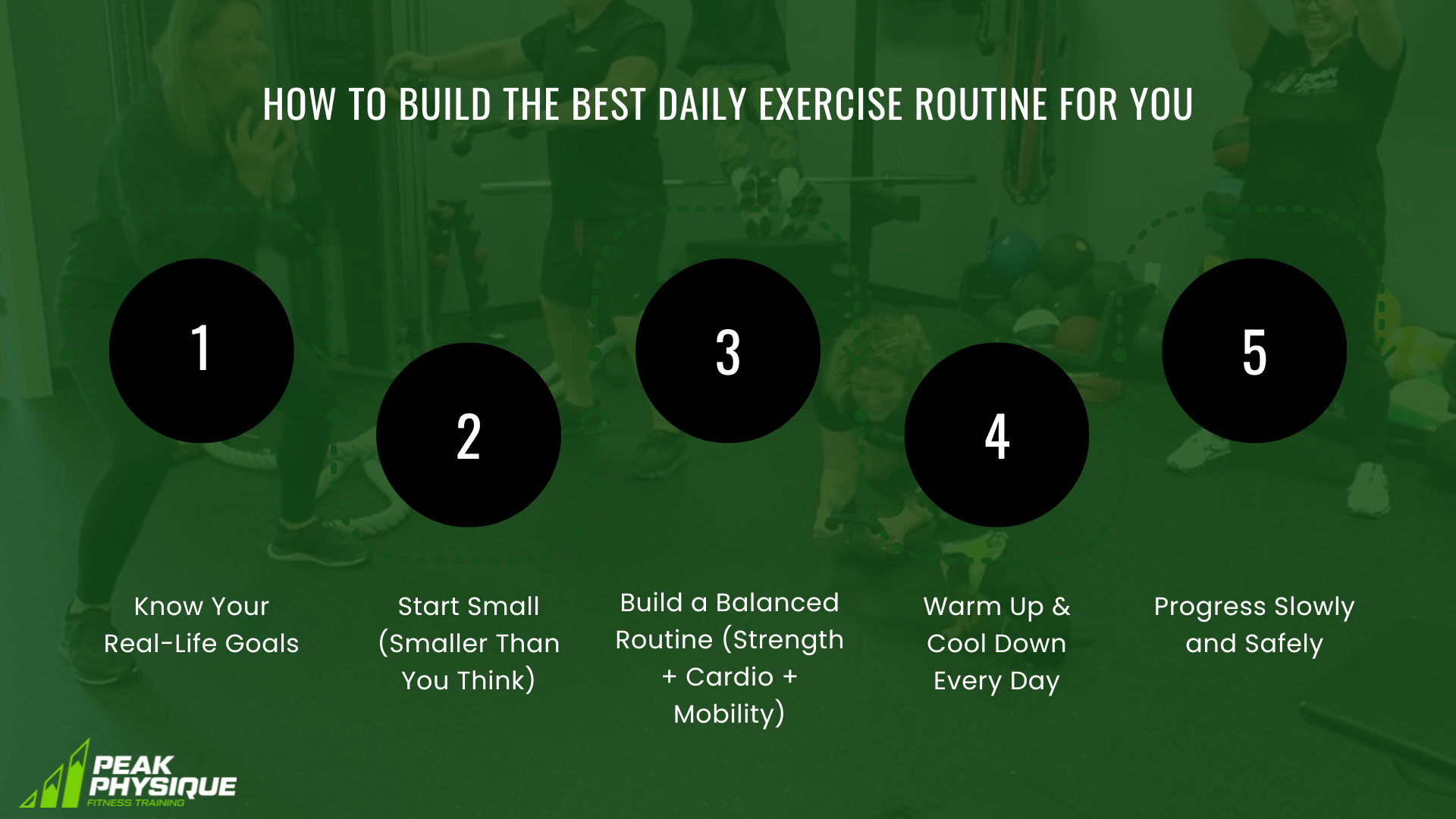 HOW TO BUILD THE BEST DAILY EXERCISE ROUTINE FOR YOU

1

Know Your Real-Life Goals

2

Start Small (Smaller Than You Think)

3

Build a Balanced Routine (Strength + Cardio + Mobility)

4

Warm Up & Cool Down Every Day

5

Progress Slowly and Safely

PEAK PHYSIQUE FITNESS TRAINING